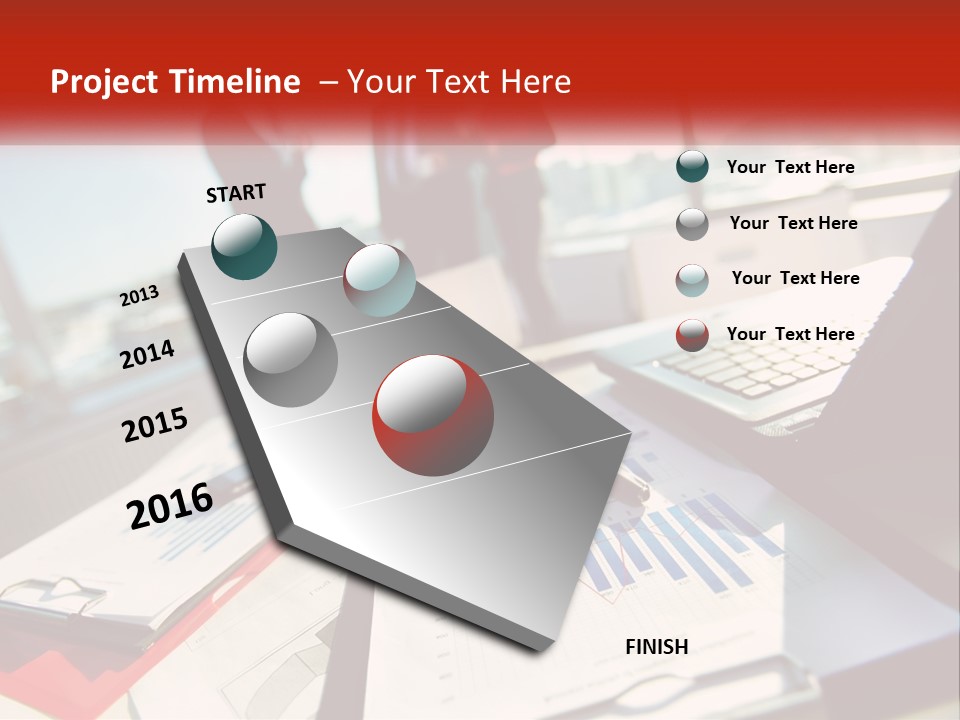 Project Timeline – Your Text Here

START

2013

2014

2015

2016

FINISH

Your Text Here

Your Text Here

Your Text Here

Your Text Here